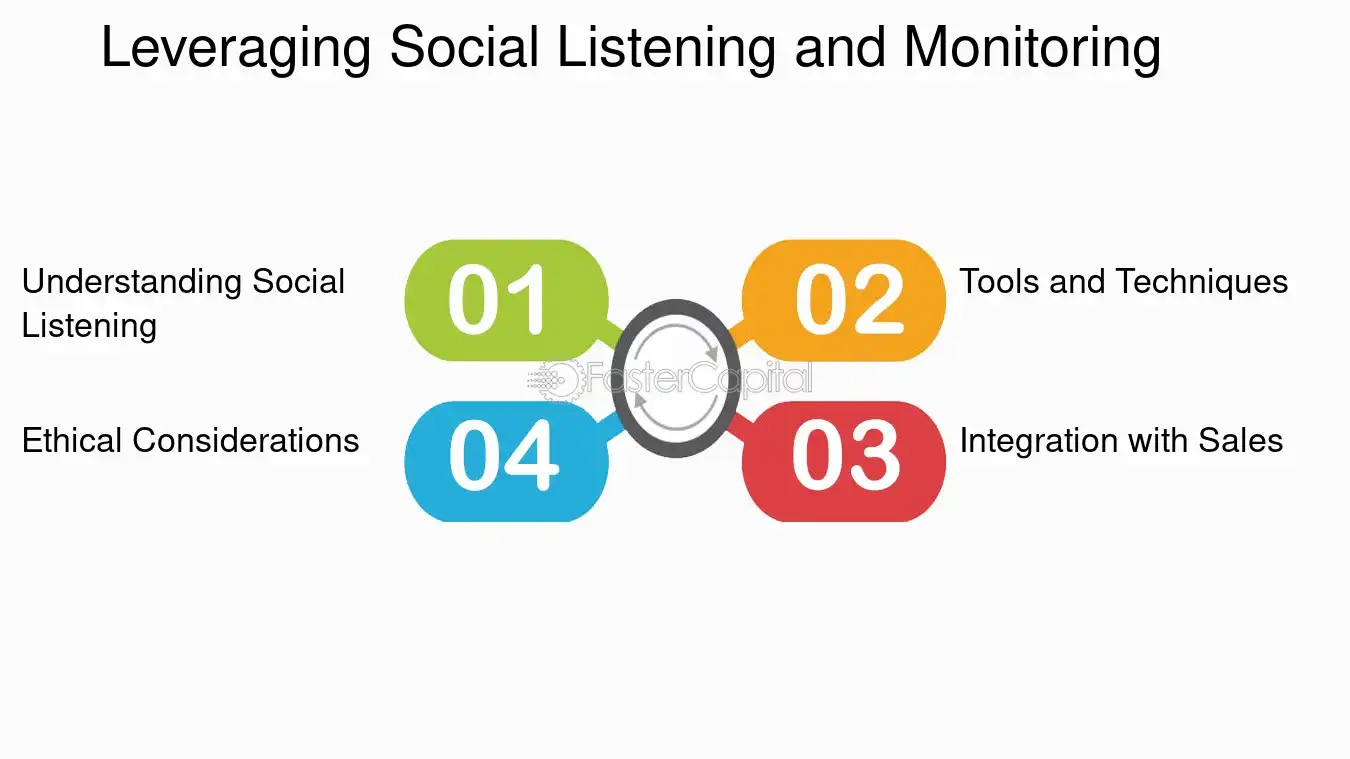 Leveraging Social Listening and Monitoring

Understanding Social Listening

01

02

Tools and Techniques

FasterCapital

Ethical Considerations

04

03

Integration with Sales